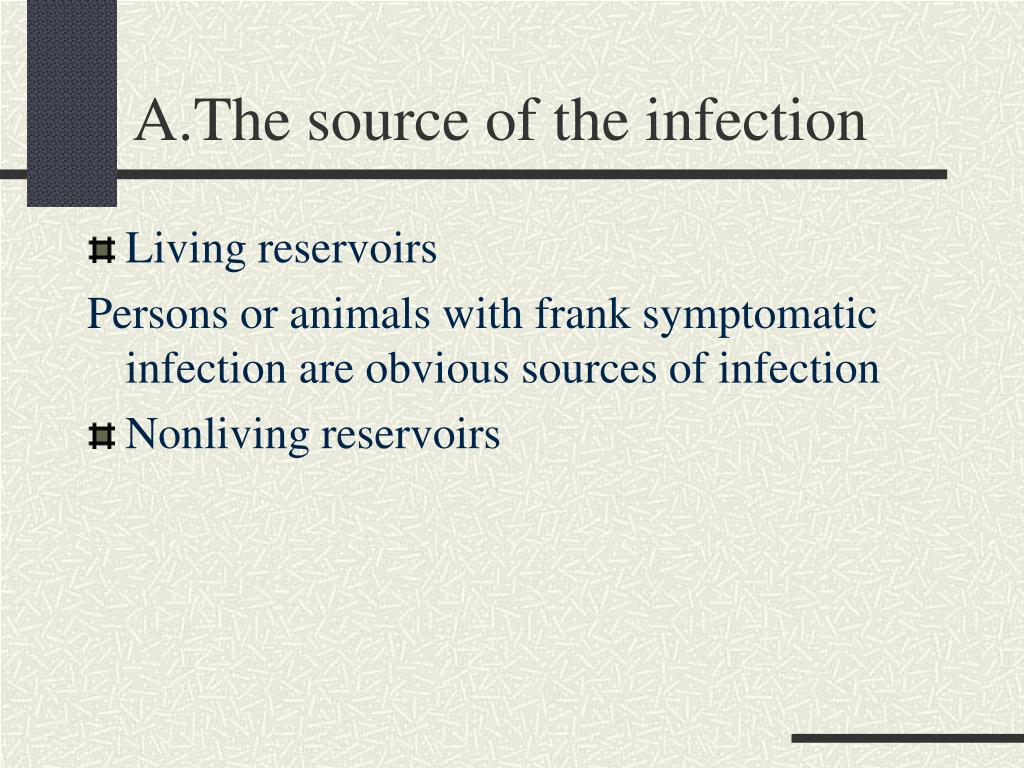 A.The source of the infection

Living reservoirs

Persons or animals with frank symptomatic infection are obvious sources of infection

Nonliving reservoirs